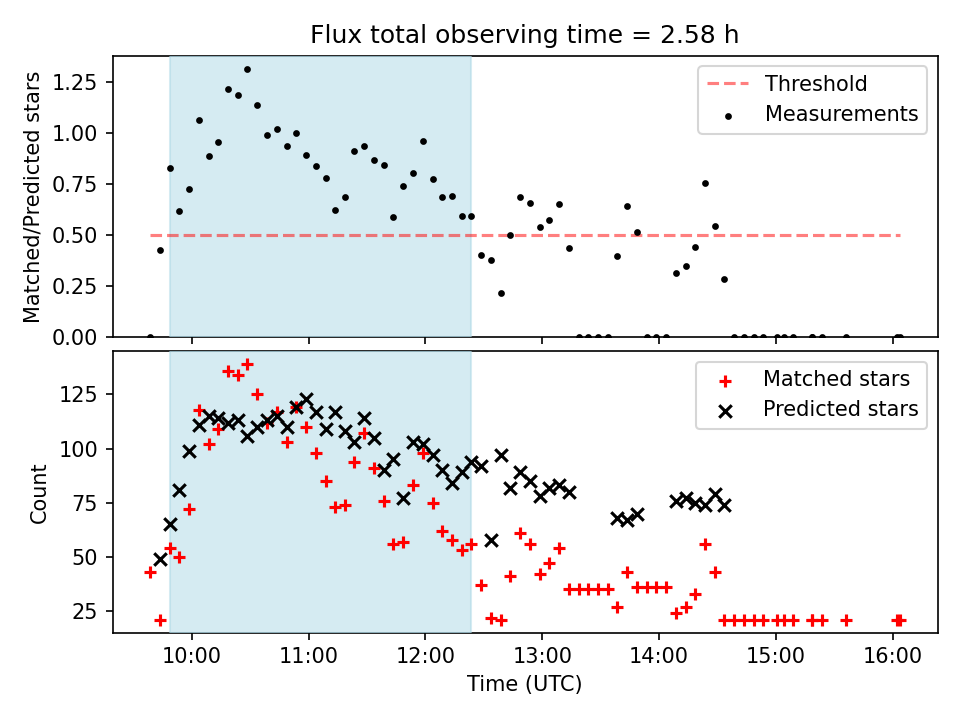 Flux total observing time = 2.58 h

Matched/Predicted stars

1.25
1.00
0.75
0.50
0.25
0.00

Threshold
Measurements

Count

125
100
75
50
25

Matched stars
Predicted stars

10:00
11:00
12:00
13:00
14:00
15:00
16:00

Time (UTC)